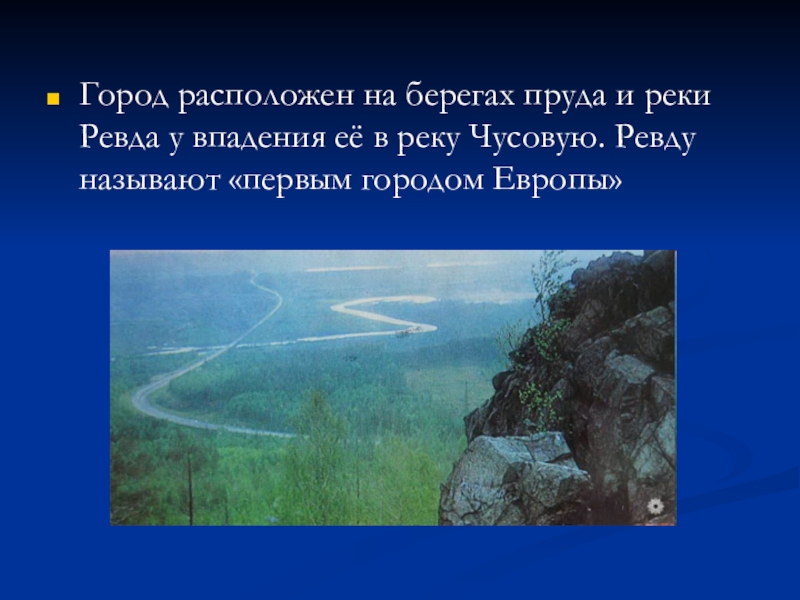 Город расположен на берегах пруда и реки Ревда у впадения её в реку Чусовую. Ревду называют «первым городом Европы»